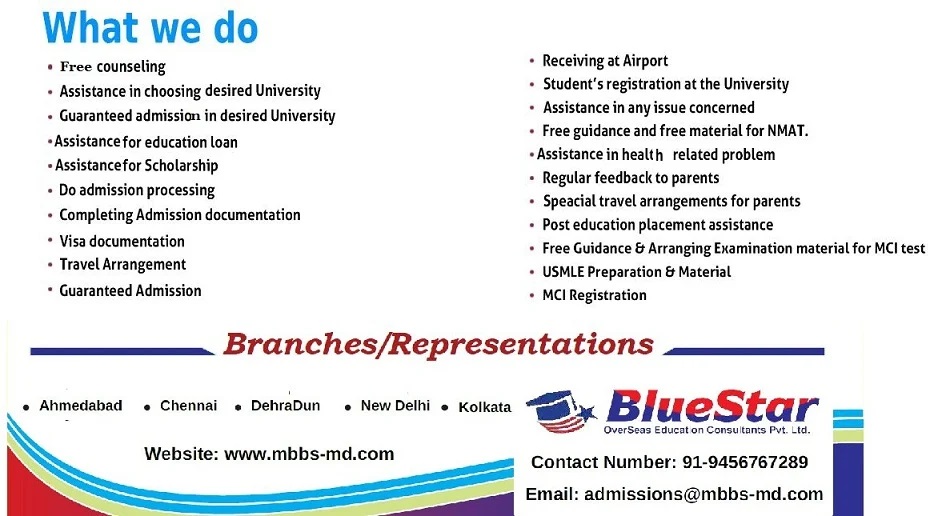 What we do

• Free counseling
• Assistance in choosing desired University
• Guaranteed admission in desired University
• Assistance for education loan
• Assistance for Scholarship
• Do admission processing
• Completing Admission documentation
• Visa documentation
• Travel Arrangement
• Guaranteed Admission

• Receiving at Airport
• Student's registration at the University
• Assistance in any issue concerned
• Free guidance and free material for NMAT.
• Assistance in health related problem
• Regular feedback to parents
• Speacial travel arrangements for parents
• Post education placement assistance
• Free Guidance & Arranging Examination material for MCI test
• USMLE Preparation & Material
• MCI Registration

Branches/Representations

• Ahmedabad • Chennai • DehraDun • New Delhi • Kolkata

BlueStar
OverSeas Education Consultants Pvt. Ltd.

Website: www.mbbs-md.com

Contact Number: 91-9456767289

Email: admissions@mbbs-md.com